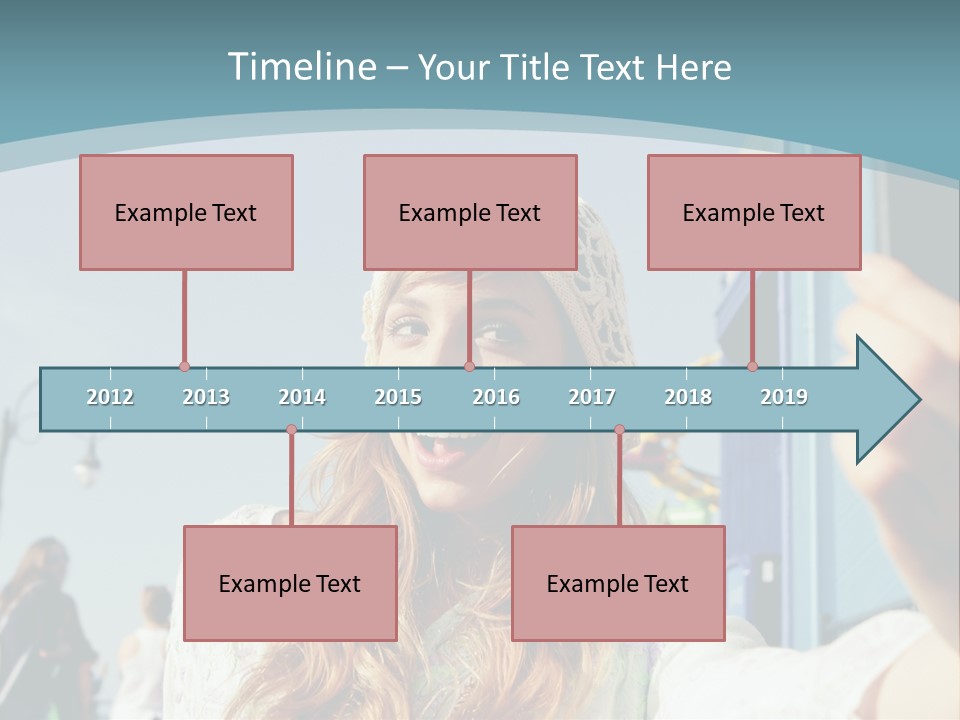 Timeline – Your Title Text Here

Example Text

Example Text

Example Text

2012 2013 2014 2015 2016 2017 2018 2019

Example Text

Example Text